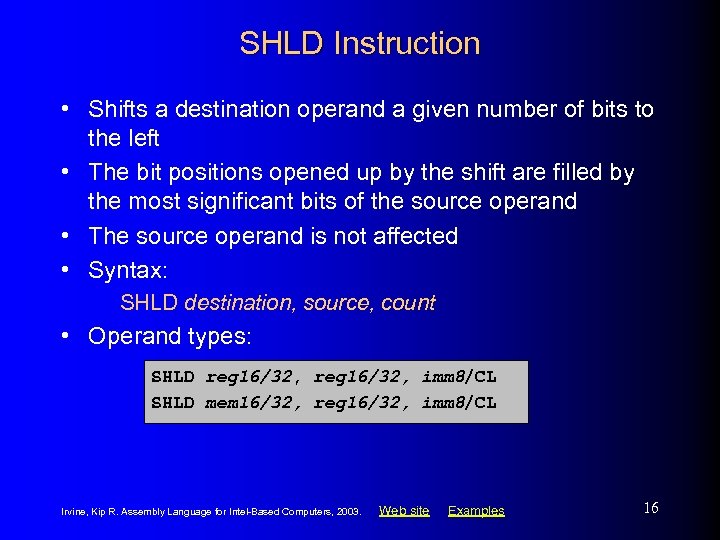 SHLD Instruction

• Shifts a destination operand a given number of bits to the left

• The bit positions opened up by the shift are filled by the most significant bits of the source operand

• The source operand is not affected

• Syntax:

SHLD destination, source, count

• Operand types:

SHLD reg16/32, reg16/32, imm8/CL
SHLD mem16/32, reg16/32, imm8/CL

Irvine, Kip R. Assembly Language for Intel-Based Computers, 2003. Web site Examples

16